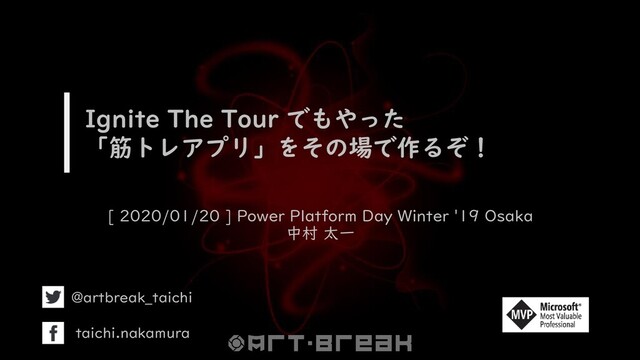 Ignite The Tour でもやった
「筋トレアプリ」をその場で作るぞ！

[ 2020/01/20 ] Power Platform Day Winter '19 Osaka
中村 太一

@artbreak_taichi

taichi.nakamura

ART·BREAK

MVP Microsoft® Most Valuable Professional